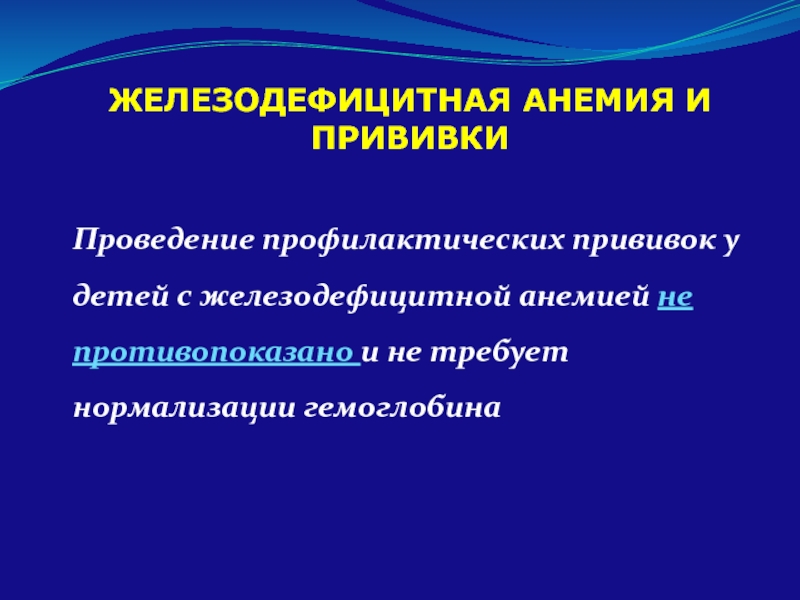 ЖЕЛЕЗОДЕФИЦИТНАЯ АНЕМИЯ И ПРИВИВКИ

Проведение профилактических прививок у детей с железодефицитной анемией не противопоказано и не требует нормализации гемоглобина